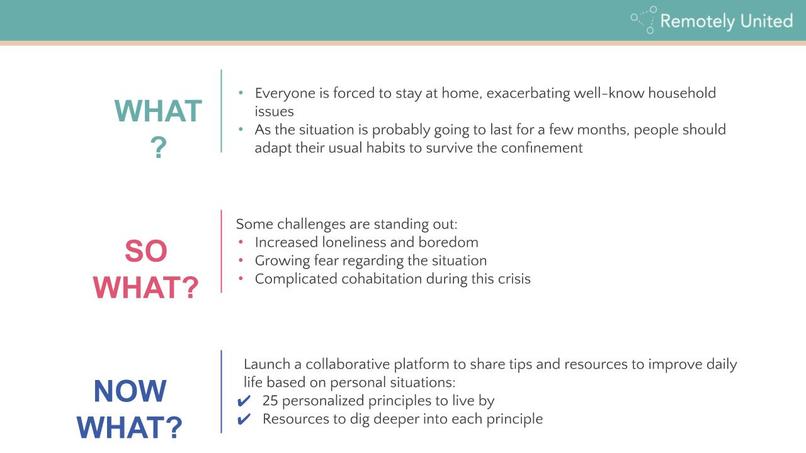 Remotely United

WHAT ?

• Everyone is forced to stay at home, exacerbating well-know household issues
• As the situation is probably going to last for a few months, people should adapt their usual habits to survive the confinement

SO WHAT?

Some challenges are standing out:
• Increased loneliness and boredom
• Growing fear regarding the situation
• Complicated cohabitation during this crisis

NOW WHAT?

Launch a collaborative platform to share tips and resources to improve daily life based on personal situations:
✔ 25 personalized principles to live by
✔ Resources to dig deeper into each principle